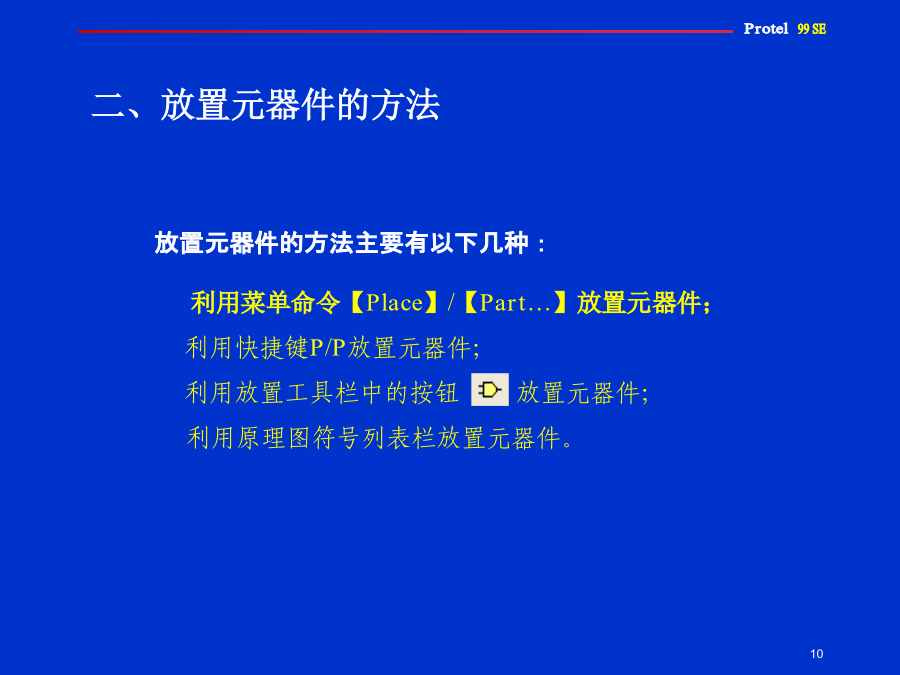 Protel 99 SE

二、放置元器件的方法

放置元器件的方法主要有以下几种：

利用菜单命令【Place】/【Part…】放置元器件；

利用快捷键P/P放置元器件；

利用放置工具栏中的按钮 放置元器件；

利用原理图符号列表栏放置元器件。

10